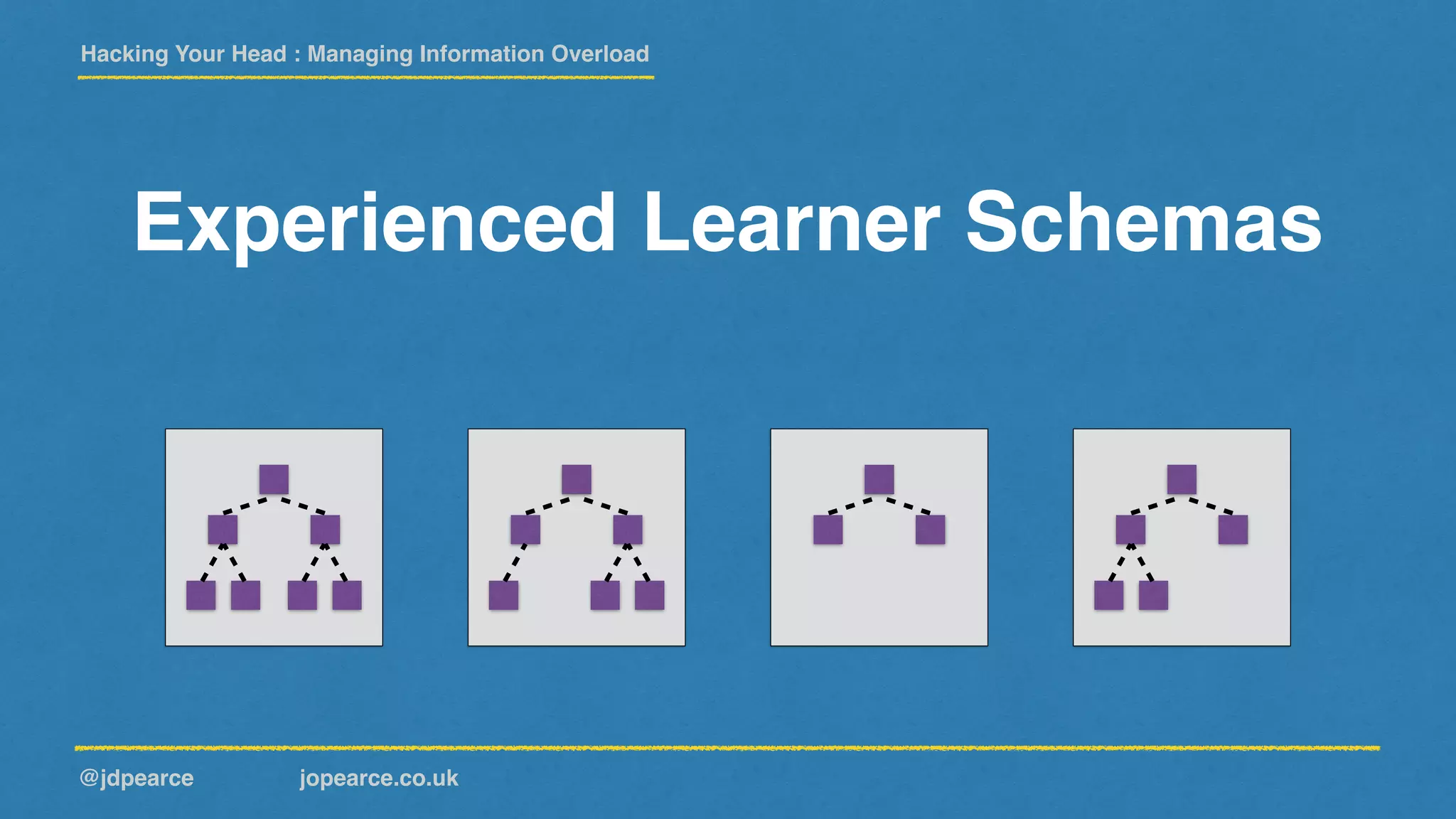 Hacking Your Head : Managing Information Overload

Experienced Learner Schemas

@jdpearce jopearce.co.uk